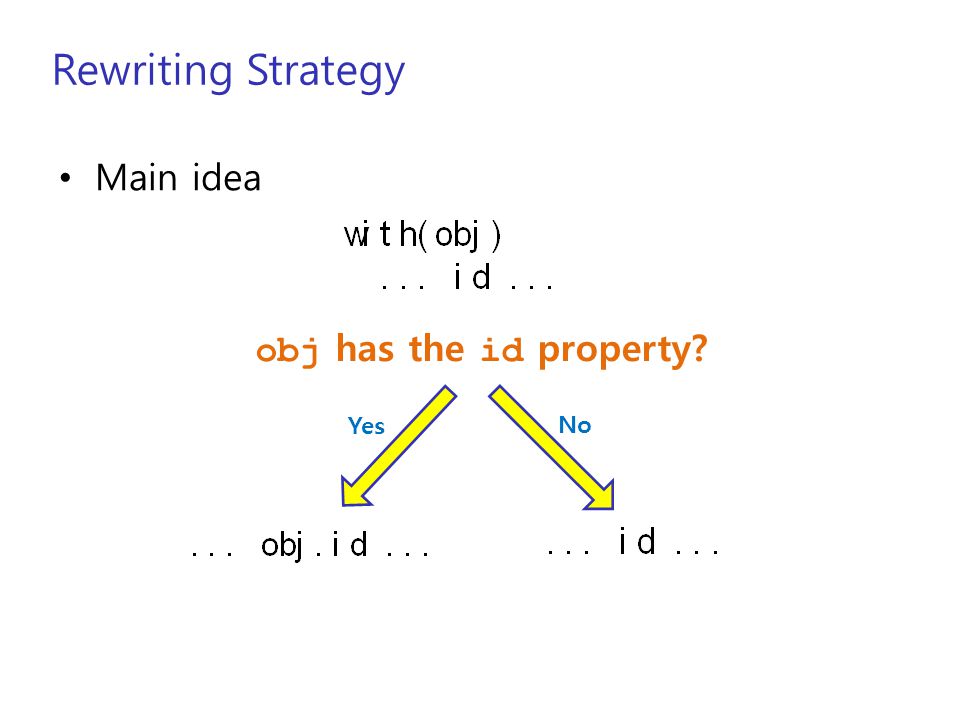 Rewriting Strategy

• Main idea

with(obj)
... id ...

obj has the id property?

Yes

No

... obj.id ...

... id ...